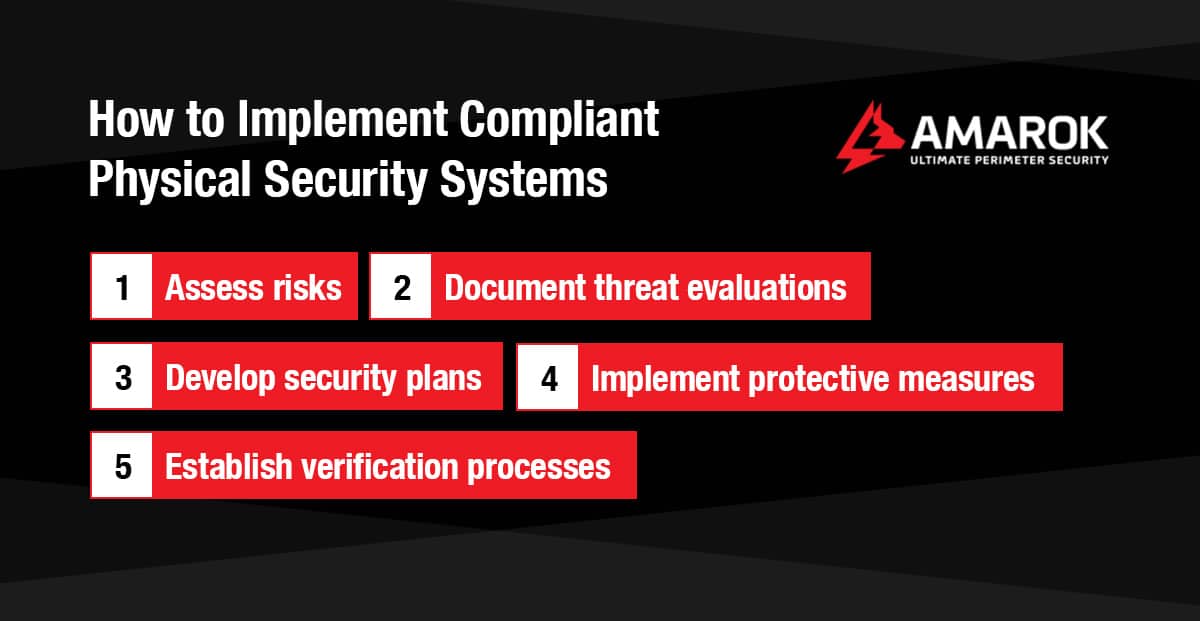 How to Implement Compliant Physical Security Systems

AMAROK
ULTIMATE PERIMETER SECURITY

1 Assess risks

2 Document threat evaluations

3 Develop security plans

4 Implement protective measures

5 Establish verification processes